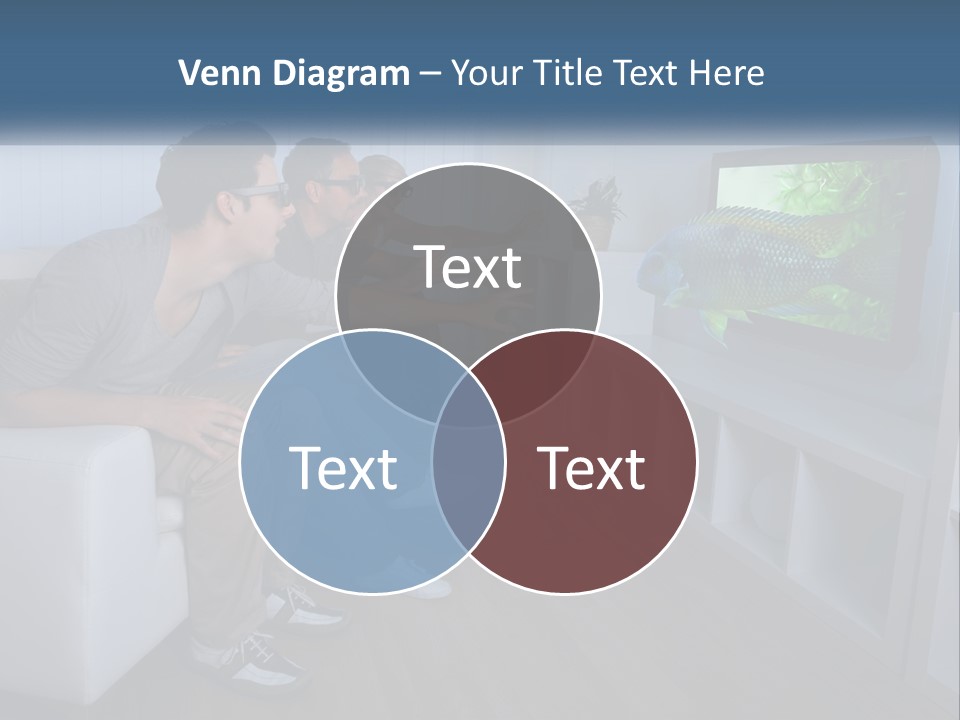 Venn Diagram – Your Title Text Here

Text

Text

Text